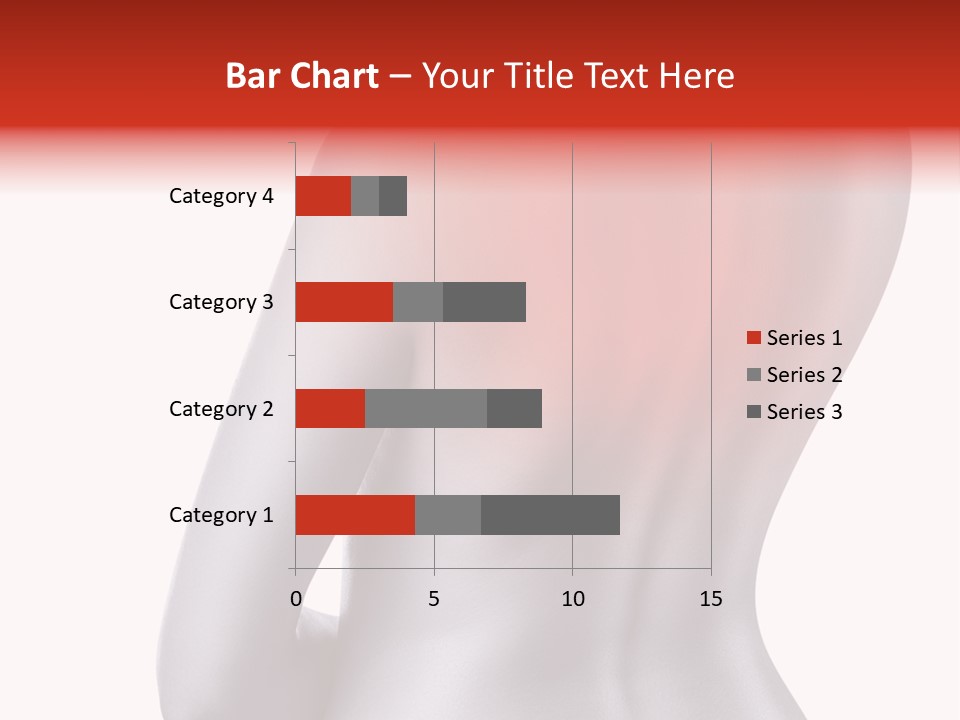 Bar Chart – Your Title Text Here

Category 4
Category 3
Category 2
Category 1

0
5
10
15

Series 1
Series 2
Series 3